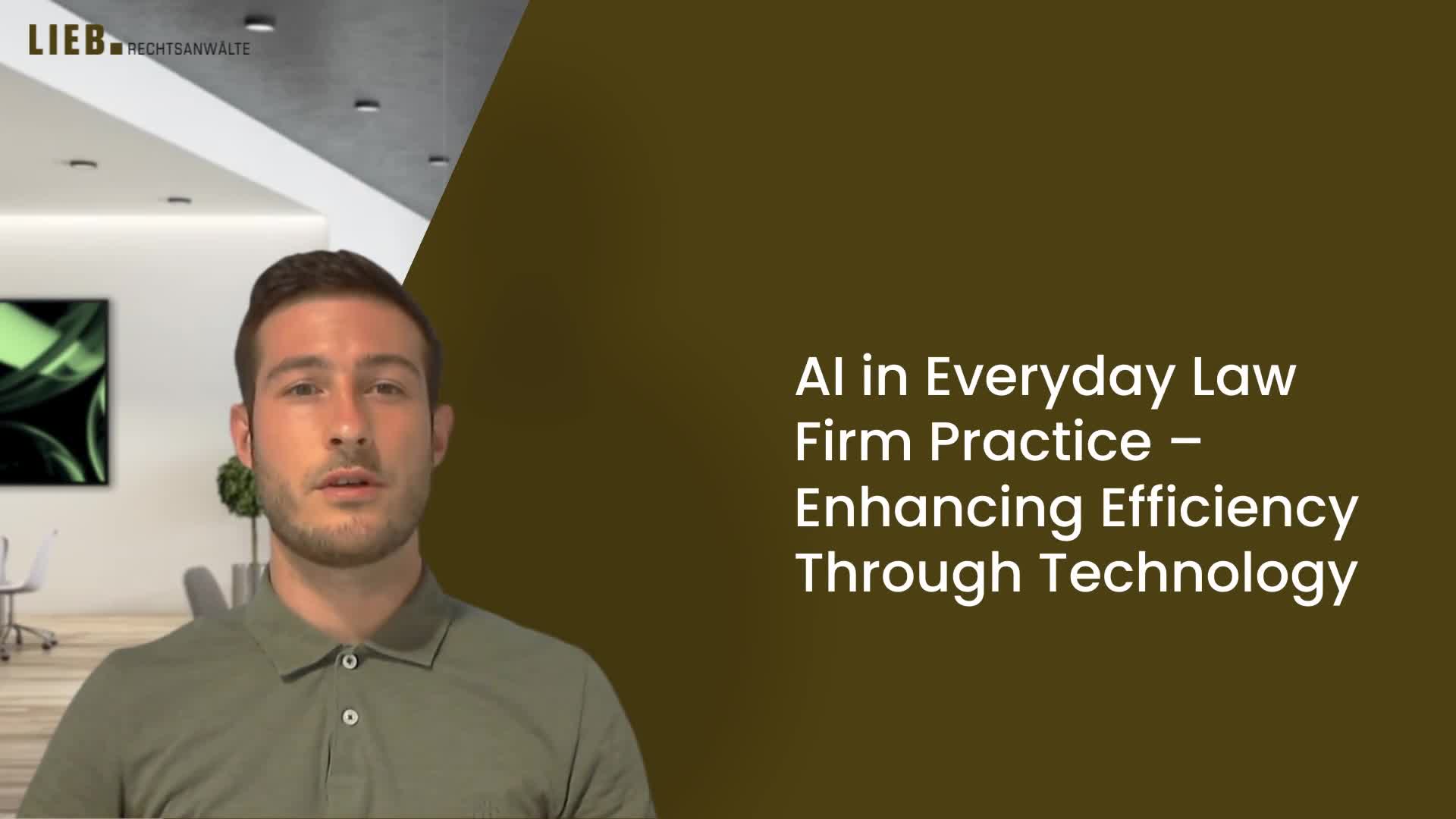 LIEB. RECHTSANWÄLTE

AI in Everyday Law Firm Practice – Enhancing Efficiency Through Technology